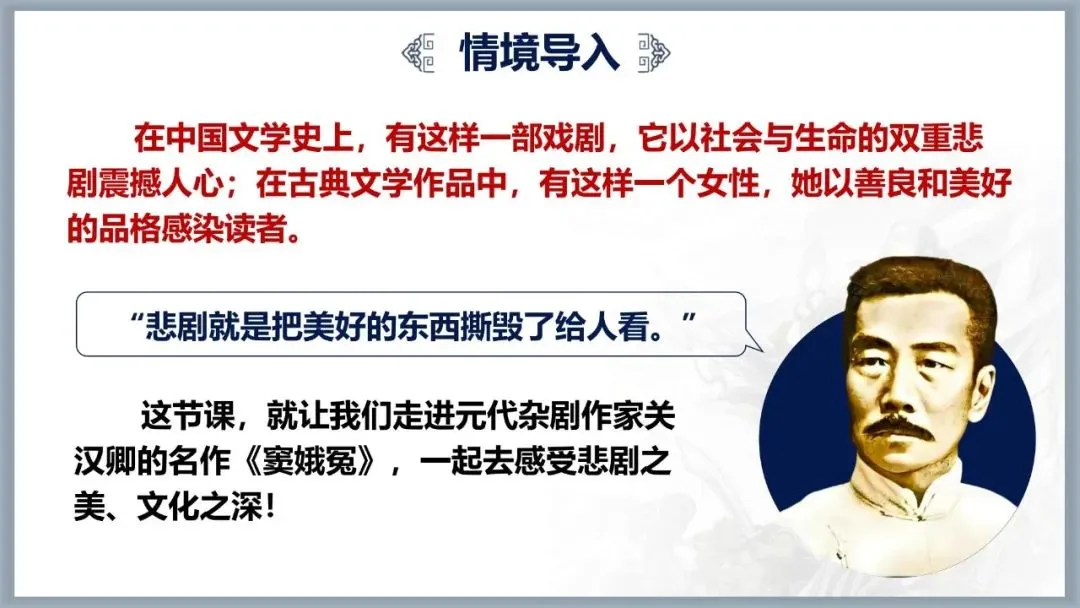 情境导入

在中国文学史上，有这样一部戏剧，它以社会与生命的双重悲剧震撼人心；在古典文学作品中，有这样一个女性，她以善良和美好的品格感染读者。

“悲剧就是把美好的东西撕毁了给人看。”

这节课，就让我们走进元代杂剧作家关汉卿的名作《窦娥冤》，一起去感受悲剧之美、文化之深！